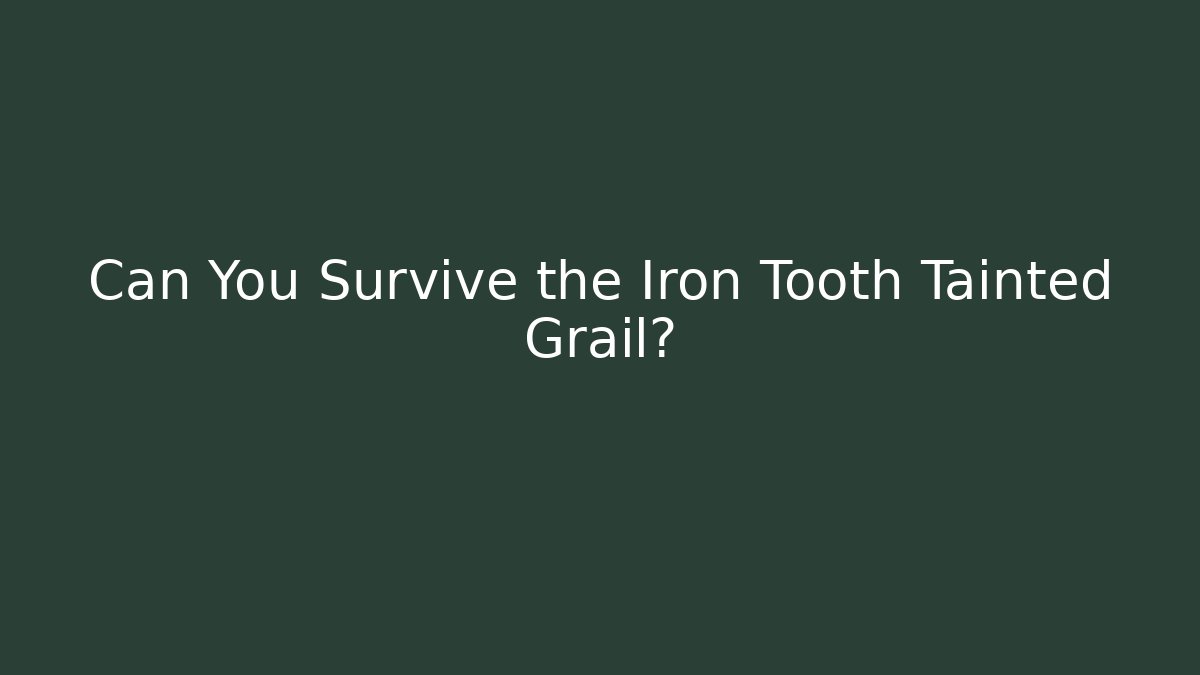 Can You Survive the Iron Tooth Tainted Grail?